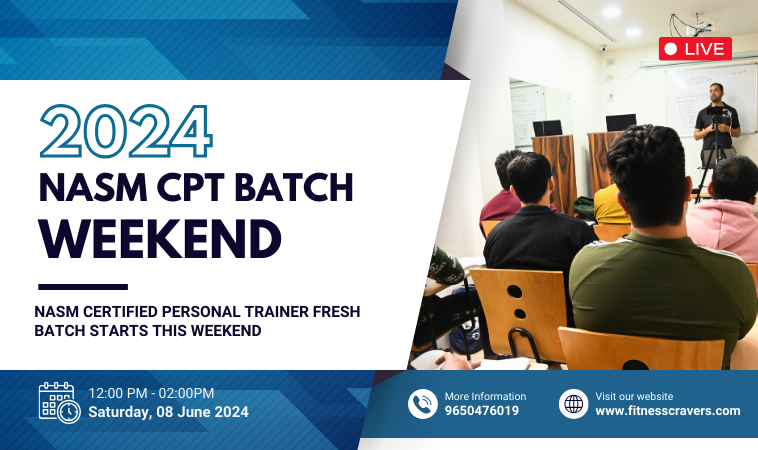 LIVE

2024
NASM CPT BATCH
WEEKEND

NASM CERTIFIED PERSONAL TRAINER FRESH BATCH STARTS THIS WEEKEND

12:00 PM - 02:00PM
Saturday, 08 June 2024

More Information
9650476019

Visit our website
www.fitnesscravers.com